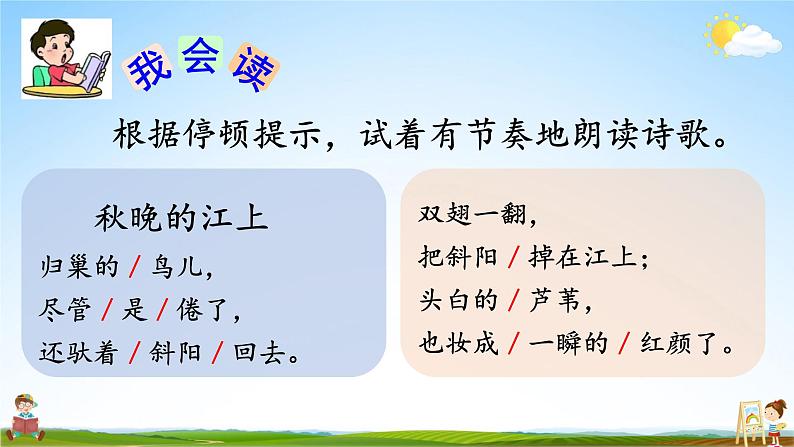 我会读

根据停顿提示，试着有节奏地朗读诗歌。

秋晚的江上

归巢的 / 鸟儿，
尽管 / 是 / 倦了，
还驮着 / 斜阳 / 回去。

双翅一翻，
把斜阳 / 掉在江上；
头白的 / 芦苇，
也妆成 / 一瞬的 / 红颜了。